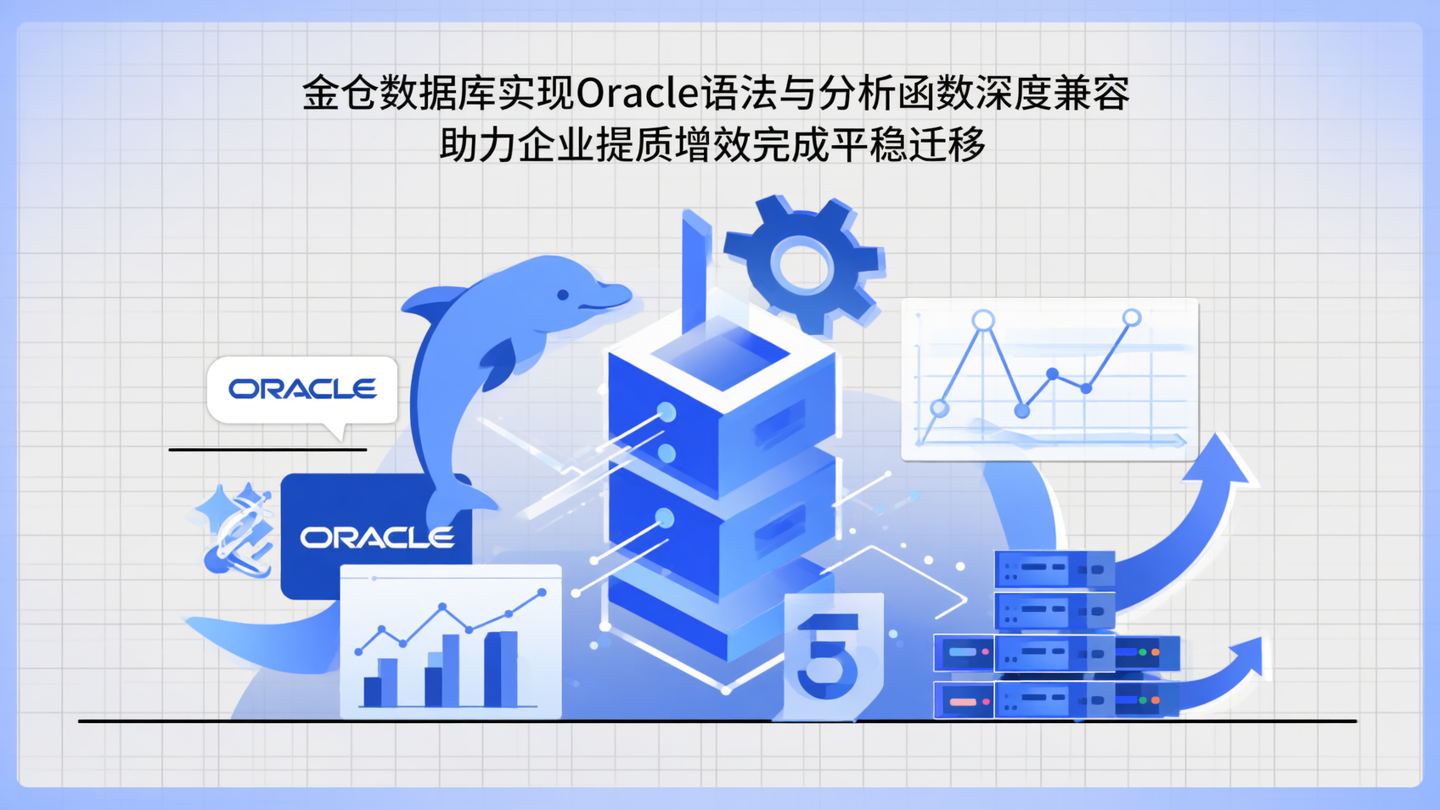 金仓数据库实现Oracle语法与分析函数深度兼容
助力企业提质增效完成平稳迁移

ORACLE

ORACLE

5